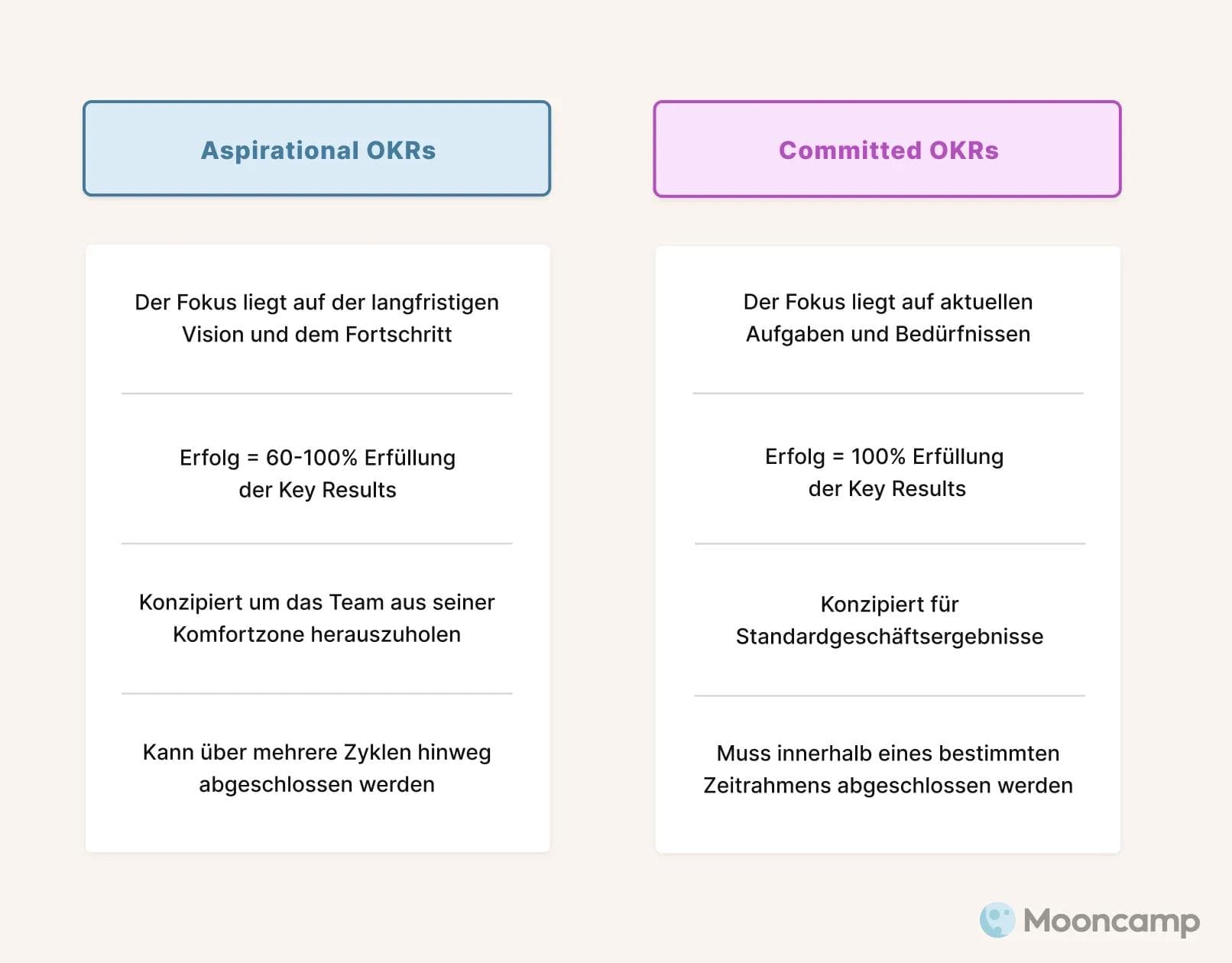 Aspirational OKRs

Der Fokus liegt auf der langfristigen Vision und dem Fortschritt

Erfolg = 60-100% Erfüllung der Key Results

Konzipiert um das Team aus seiner Komfortzone herauszuholen

Kann über mehrere Zyklen hinweg abgeschlossen werden

Committed OKRs

Der Fokus liegt auf aktuellen Aufgaben und Bedürfnissen

Erfolg = 100% Erfüllung der Key Results

Konzipiert für Standardgeschäftsergebnisse

Muss innerhalb eines bestimmten Zeitrahmens abgeschlossen werden

Mooncamp